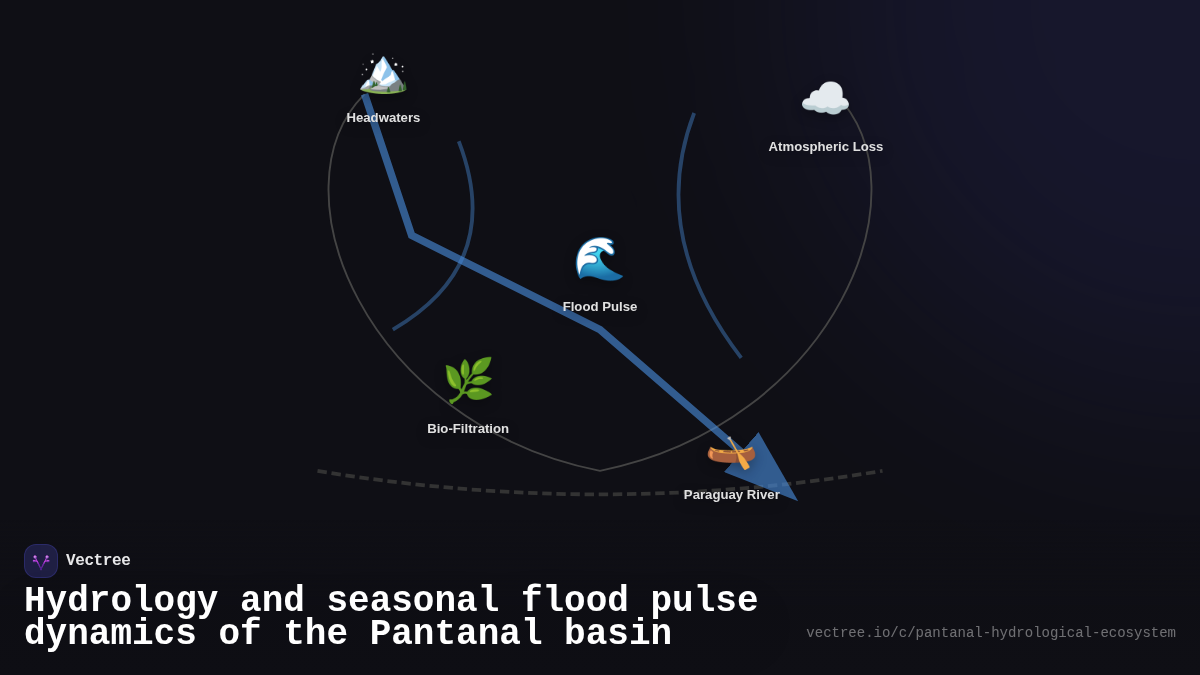 Headwaters

Atmospheric Loss

Flood Pulse

Bio-Filtration

Paraguay River

Vectree

Hydrology and seasonal flood pulse dynamics of the Pantanal basin

vectree.io/c/pantanal-hydrological-ecosystem